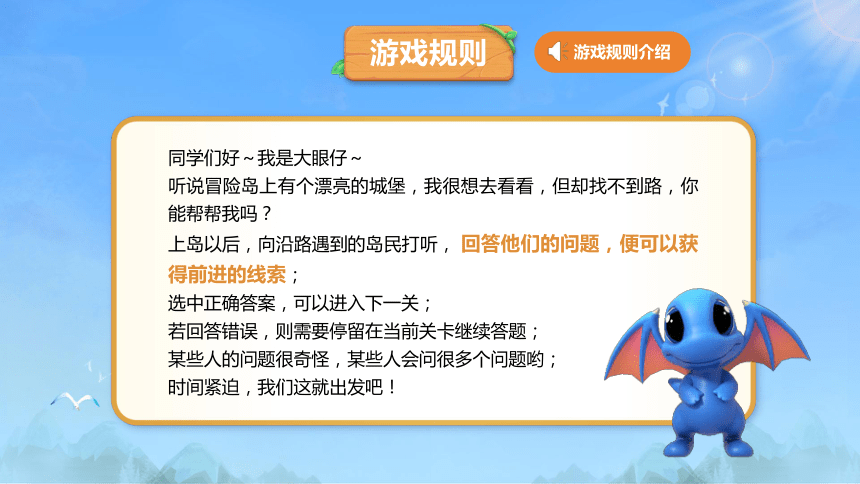 游戏规则

游戏规则介绍

同学们好～我是大眼仔～
听说冒险岛上有个漂亮的城堡，我很想去看看，但却找不到路，你能帮帮我吗？
上岛以后，向沿路遇到的岛民打听，回答他们的问题，便可以获得前进的线索；
选中正确答案，可以进入下一关；
若回答错误，则需要停留在当前关卡继续答题；
某些人的问题很奇怪，某些人会问很多个问题哟；
时间紧迫，我们这就出发吧！